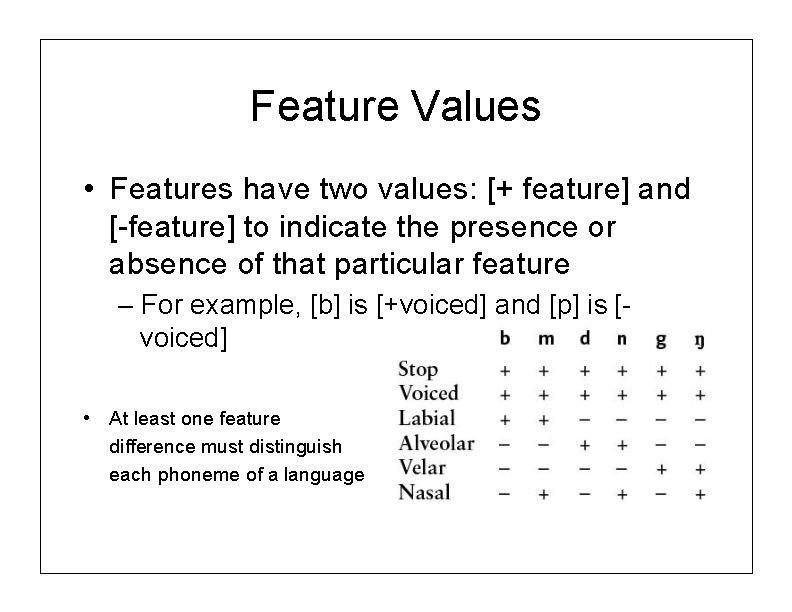 Feature Values

• Features have two values: [+ feature] and [-feature] to indicate the presence or absence of that particular feature

– For example, [b] is [+voiced] and [p] is [-voiced]

• At least one feature difference must distinguish each phoneme of a language

| | b | m | d | n | g | ŋ |
|---|---|---|---|---|---|---|
| Stop | + | + | + | + | + | + |
| Voiced | + | + | + | + | + | + |
| Labial | + | + | − | − | − | − |
| Alveolar | − | − | + | + | − | − |
| Velar | − | − | − | − | + | + |
| Nasal | − | + | − | + | − | + |